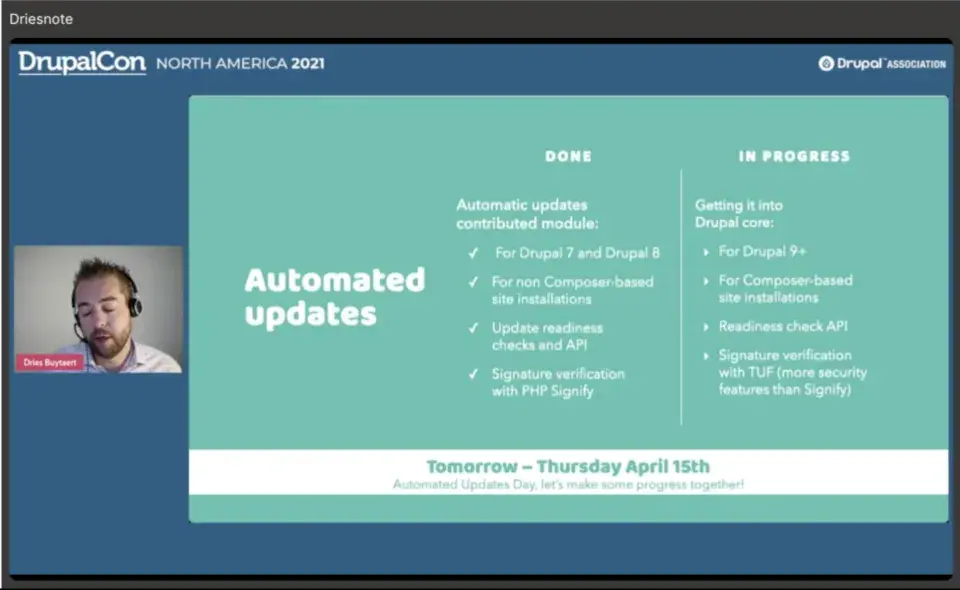 Driesnote

DrupalCon NORTH AMERICA 2021

Drupal ASSOCIATION

Dries Buytaert

Automated updates

DONE

Automatic updates contributed module:

✓ For Drupal 7 and Drupal 8

✓ For non Composer-based site installations

✓ Update readiness checks and API

✓ Signature verification with PHP Signify

IN PROGRESS

Getting it into Drupal core:

▸ For Drupal 9+

▸ For Composer-based site installations

▸ Readiness check API

▸ Signature verification with TUF (more security features than Signify)

Tomorrow – Thursday April 15th

Automated Updates Day, let's make some progress together!